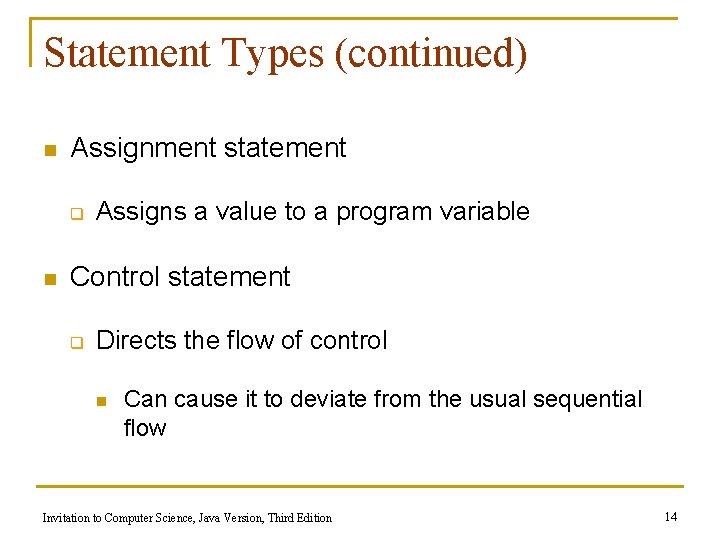 Statement Types (continued)

Assignment statement

Assigns a value to a program variable

Control statement

Directs the flow of control

Can cause it to deviate from the usual sequential flow

Invitation to Computer Science, Java Version, Third Edition

14